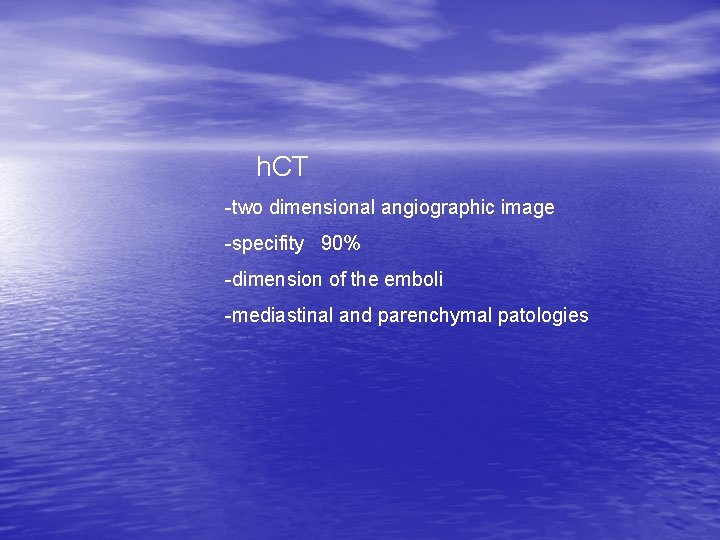 hCT

-two dimensional angiographic image

-specifity 90%

-dimension of the emboli

-mediastinal and parenchymal patologies